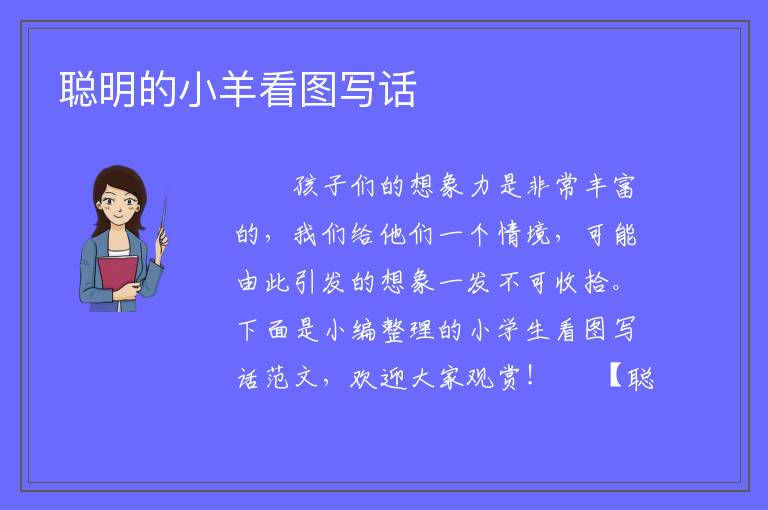 聪明的小羊看图写话

孩子们的想象力是非常丰富的，我们给他们一个情境，可能由此引发的想象一发不可收拾。下面是小编整理的小学生看图写话范文，欢迎大家观赏！　　【聪